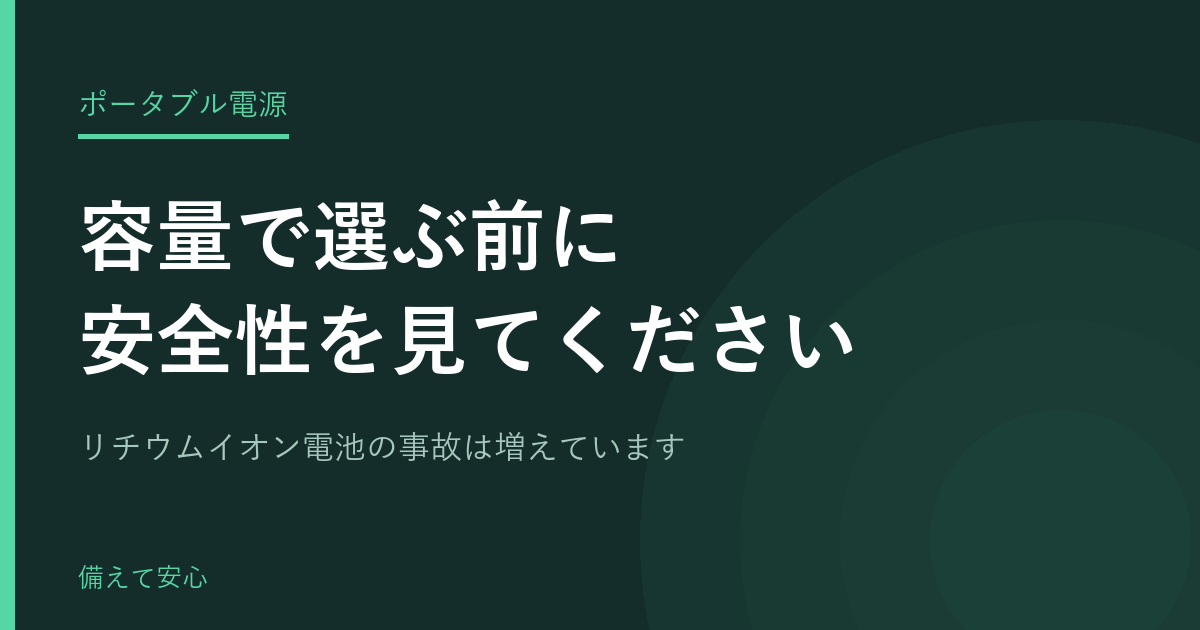 ポータブル電源

容量で選ぶ前に
安全性を見てください

リチウムイオン電池の事故は増えています

備えて安心